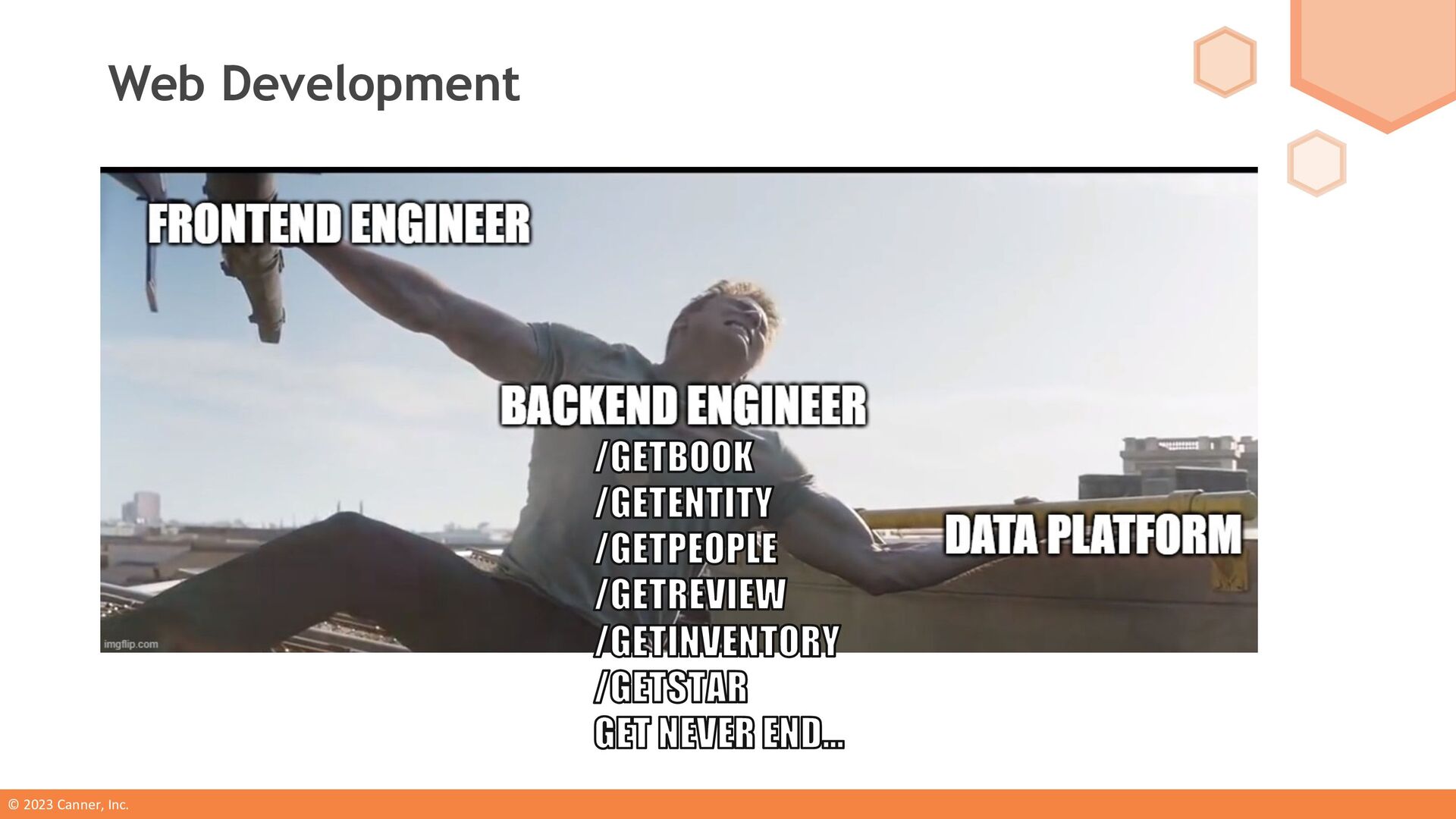 Web Development

FRONTEND ENGINEER

BACKEND ENGINEER

/GETBOOK
/GETENTITY
/GETPEOPLE
/GETREVIEW
/GETINVENTORY
/GETSTAR
GET NEVER END...

DATA PLATFORM

imgflip.com

© 2023 Canner, Inc.